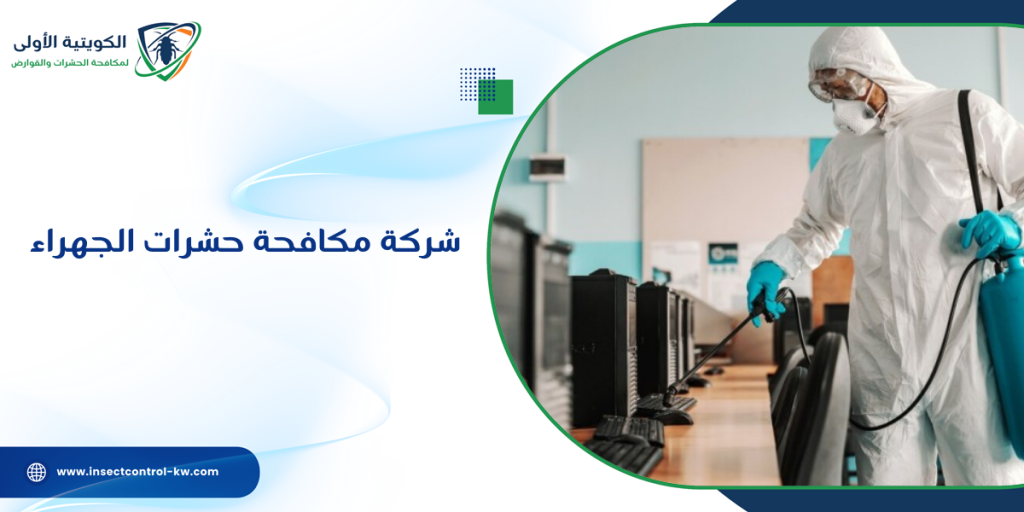 الكويتية الأولى
لمكافحة الحشرات والقوارض

شركة مكافحة حشرات الجهراء

www.insectcontrol-kw.com